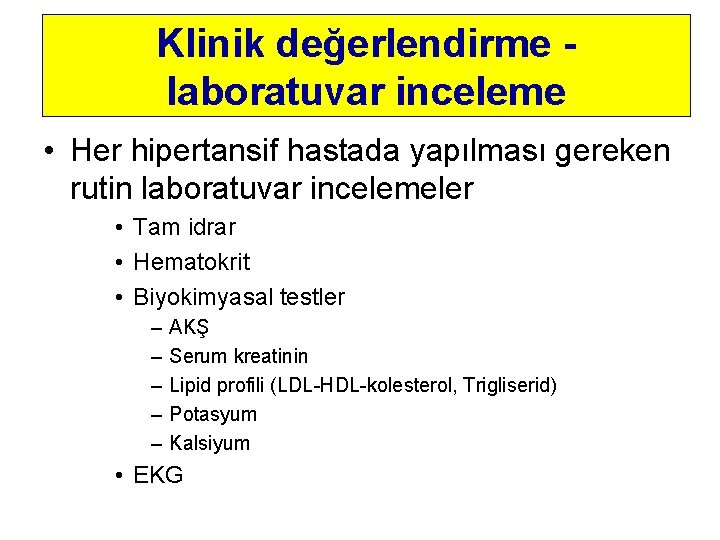 Klinik değerlendirme - laboratuvar inceleme

• Her hipertansif hastada yapılması gereken rutin laboratuvar incelemeler
• Tam idrar
• Hematokrit
• Biyokimyasal testler
– AKŞ
– Serum kreatinin
– Lipid profili (LDL-HDL-kolesterol, Trigliserid)
– Potasyum
– Kalsiyum
• EKG